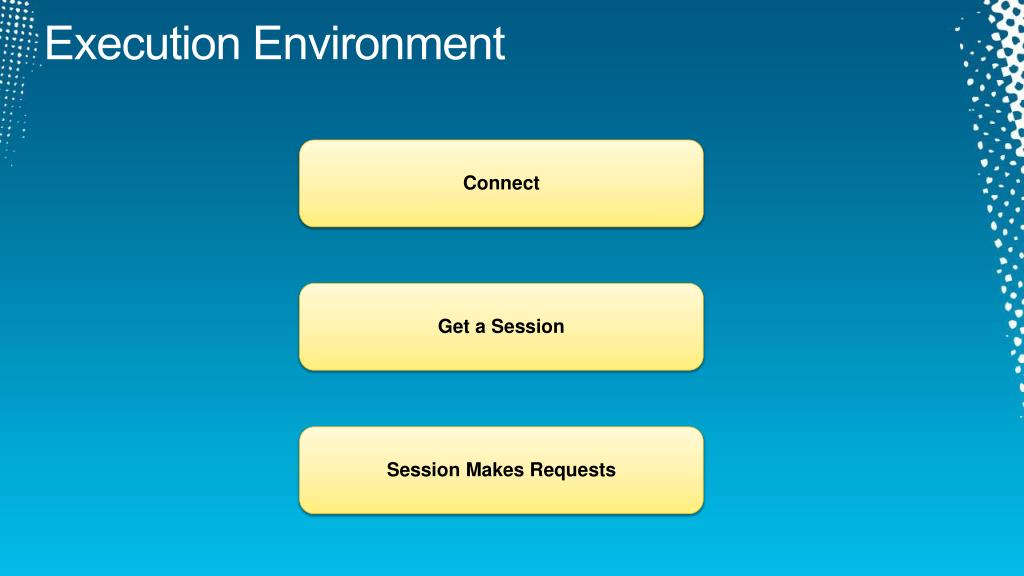 Execution Environment

Connect

Get a Session

Session Makes Requests